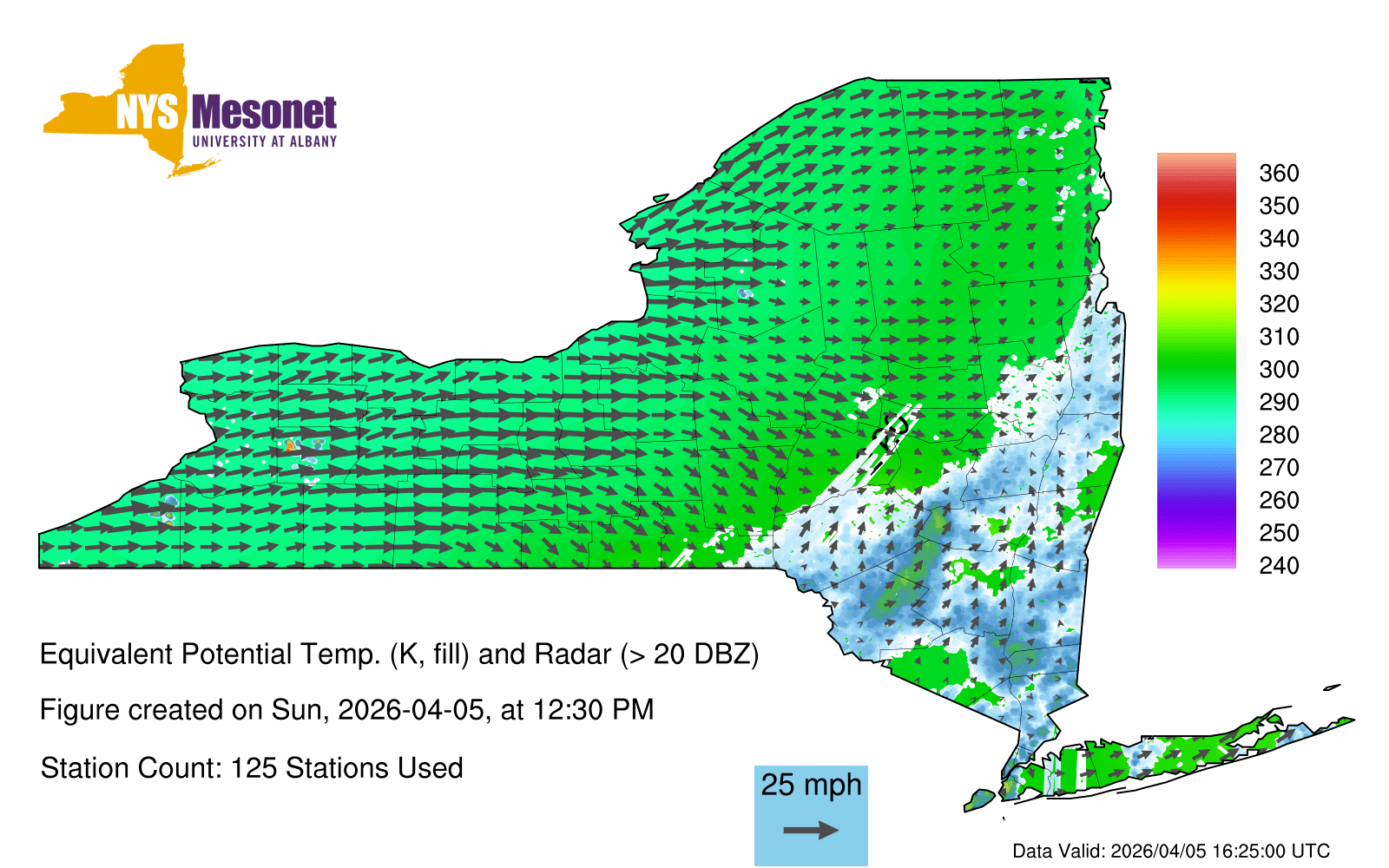 NYS Mesonet
UNIVERSITY AT ALBANY

360
350
340
330
320
310
300
290
280
270
260
250
240

Equivalent Potential Temp. (K, fill) and Radar (> 20 DBZ)

Figure created on Sun, 2026-04-05, at 12:30 PM

Station Count: 125 Stations Used

25 mph

Data Valid: 2026/04/05 16:25:00 UTC